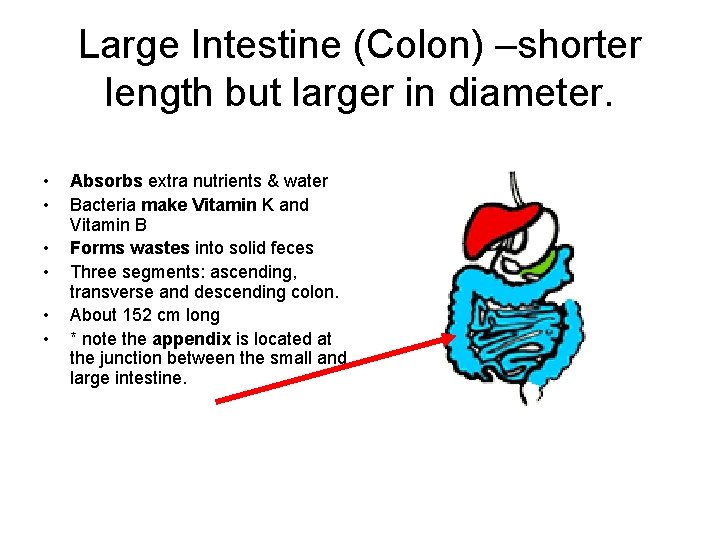 Large Intestine (Colon) –shorter length but larger in diameter.

• Absorbs extra nutrients & water
• Bacteria make Vitamin K and Vitamin B
• Forms wastes into solid feces
• Three segments: ascending, transverse and descending colon.
• About 152 cm long
• * note the appendix is located at the junction between the small and large intestine.